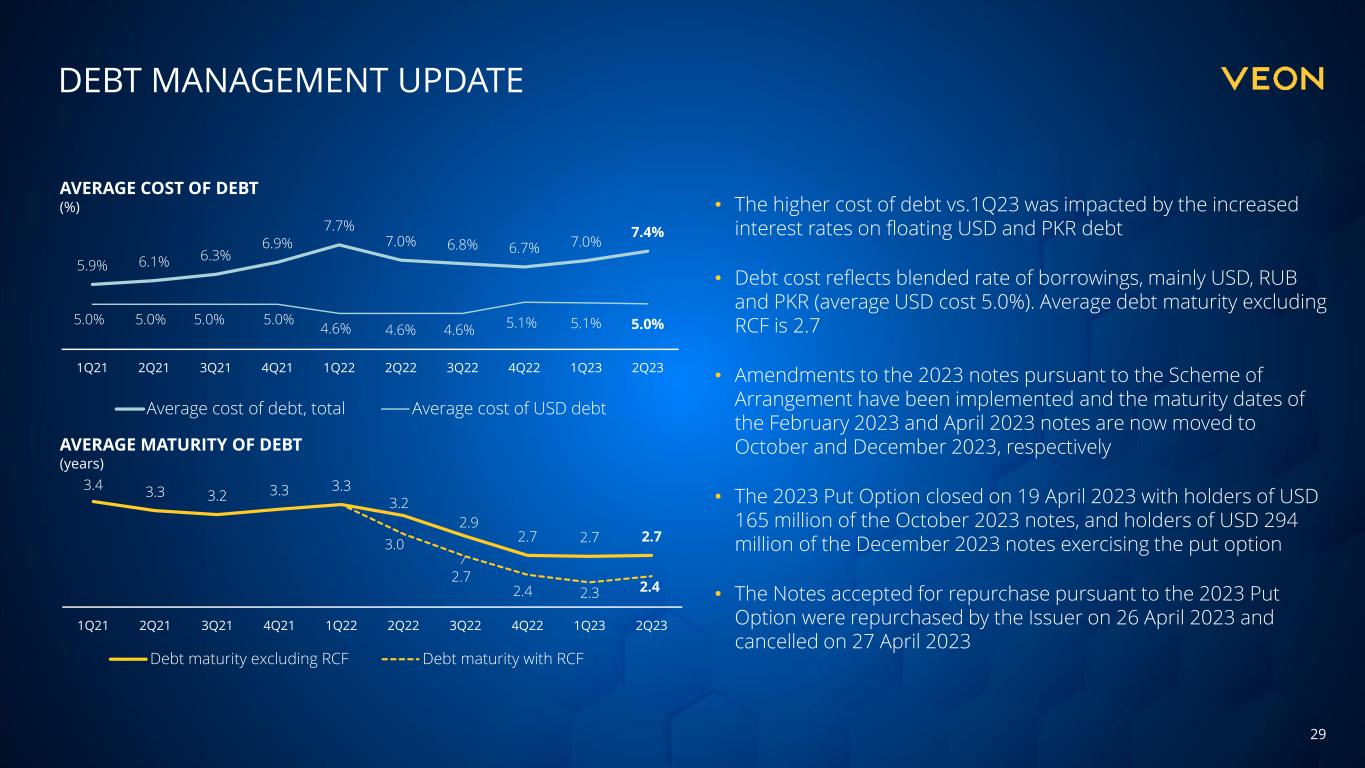 DEBT MANAGEMENT UPDATE

VEON

AVERAGE COST OF DEBT
(%)

5.9% 6.1% 6.3% 6.9% 7.7% 7.0% 6.8% 6.7% 7.0% 7.4%

5.0% 5.0% 5.0% 5.0% 4.6% 4.6% 4.6% 5.1% 5.1% 5.0%

1Q21 2Q21 3Q21 4Q21 1Q22 2Q22 3Q22 4Q22 1Q23 2Q23

Average cost of debt, total
Average cost of USD debt

AVERAGE MATURITY OF DEBT
(years)

3.4 3.3 3.2 3.3 3.3 3.2 2.9 2.7 2.7 2.7

3.0 2.7 2.4 2.3 2.4

1Q21 2Q21 3Q21 4Q21 1Q22 2Q22 3Q22 4Q22 1Q23 2Q23

Debt maturity excluding RCF
Debt maturity with RCF

• The higher cost of debt vs.1Q23 was impacted by the increased interest rates on floating USD and PKR debt

• Debt cost reflects blended rate of borrowings, mainly USD, RUB and PKR (average USD cost 5.0%). Average debt maturity excluding RCF is 2.7

• Amendments to the 2023 notes pursuant to the Scheme of Arrangement have been implemented and the maturity dates of the February 2023 and April 2023 notes are now moved to October and December 2023, respectively

• The 2023 Put Option closed on 19 April 2023 with holders of USD 165 million of the October 2023 notes, and holders of USD 294 million of the December 2023 notes exercising the put option

• The Notes accepted for repurchase pursuant to the 2023 Put Option were repurchased by the Issuer on 26 April 2023 and cancelled on 27 April 2023

29